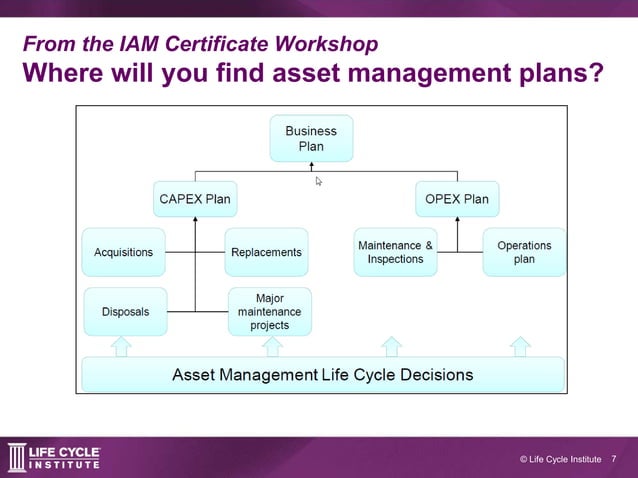 From the IAM Certificate Workshop
Where will you find asset management plans?

Business Plan

CAPEX Plan

OPEX Plan

Acquisitions

Replacements

Maintenance & Inspections

Operations plan

Disposals

Major maintenance projects

Asset Management Life Cycle Decisions

LIFE CYCLE INSTITUTE

© Life Cycle Institute 7